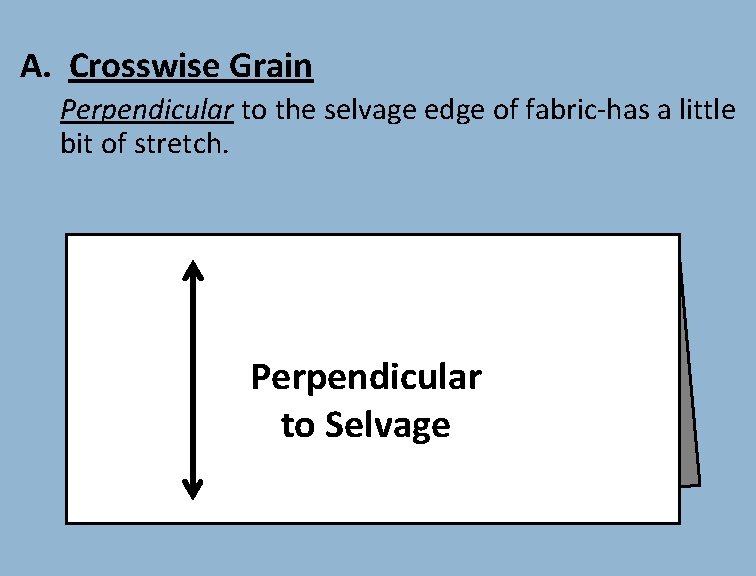 A. Crosswise Grain

Perpendicular to the selvage edge of fabric-has a little bit of stretch.

Perpendicular to Selvage